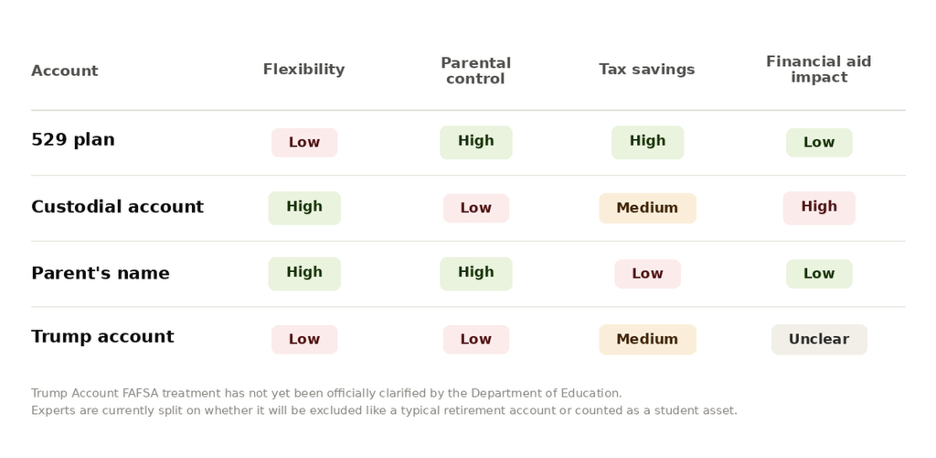 | Account | Flexibility | Parental control | Tax savings | Financial aid impact |
|---|---|---|---|---|
| 529 plan | Low | High | High | Low |
| Custodial account | High | Low | Medium | High |
| Parent's name | High | High | Low | Low |
| Trump account | Low | Low | Medium | Unclear |

Trump Account FAFSA treatment has not yet been officially clarified by the Department of Education. Experts are currently split on whether it will be excluded like a typical retirement account or counted as a student asset.